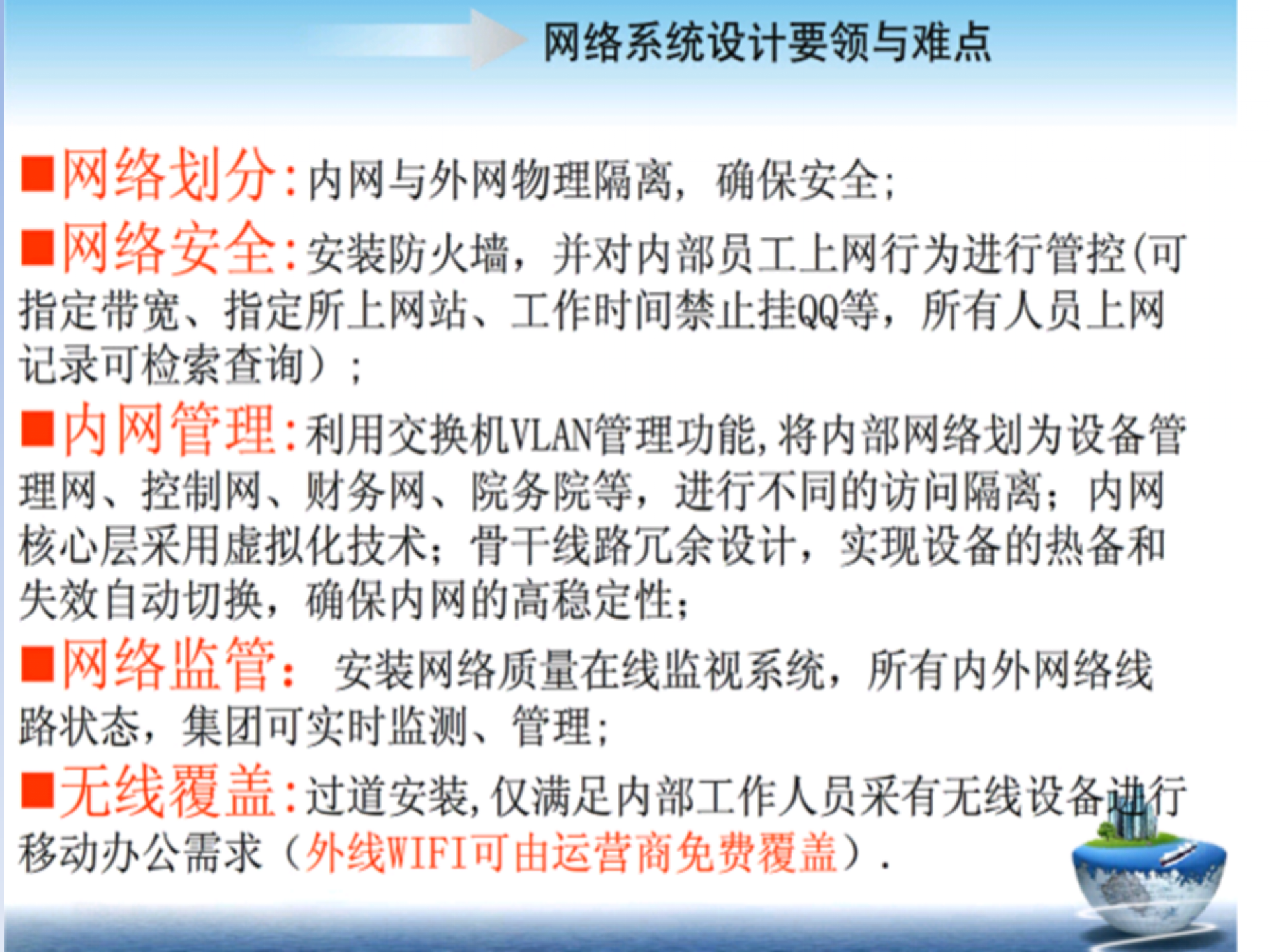 网络系统设计要领与难点

■网络划分:内网与外网物理隔离，确保安全;

■网络安全:安装防火墙，并对内部员工上网行为进行管控(可指定带宽、指定所上网站、工作时间禁止挂QQ等，所有人员上网记录可检索查询）;

■内网管理:利用交换机VLAN管理功能,将内部网络划为设备管理网、控制网、财务网、院务院等，进行不同的访问隔离；内网核心层采用虚拟化技术；骨干线路冗余设计，实现设备的热备和失效自动切换，确保内网的高稳定性;

■网络监管： 安装网络质量在线监视系统，所有内外网络线路状态，集团可实时监测、管理;

■无线覆盖:过道安装,仅满足内部工作人员采有无线设备进行移动办公需求（外线WIFI可由运营商免费覆盖）.